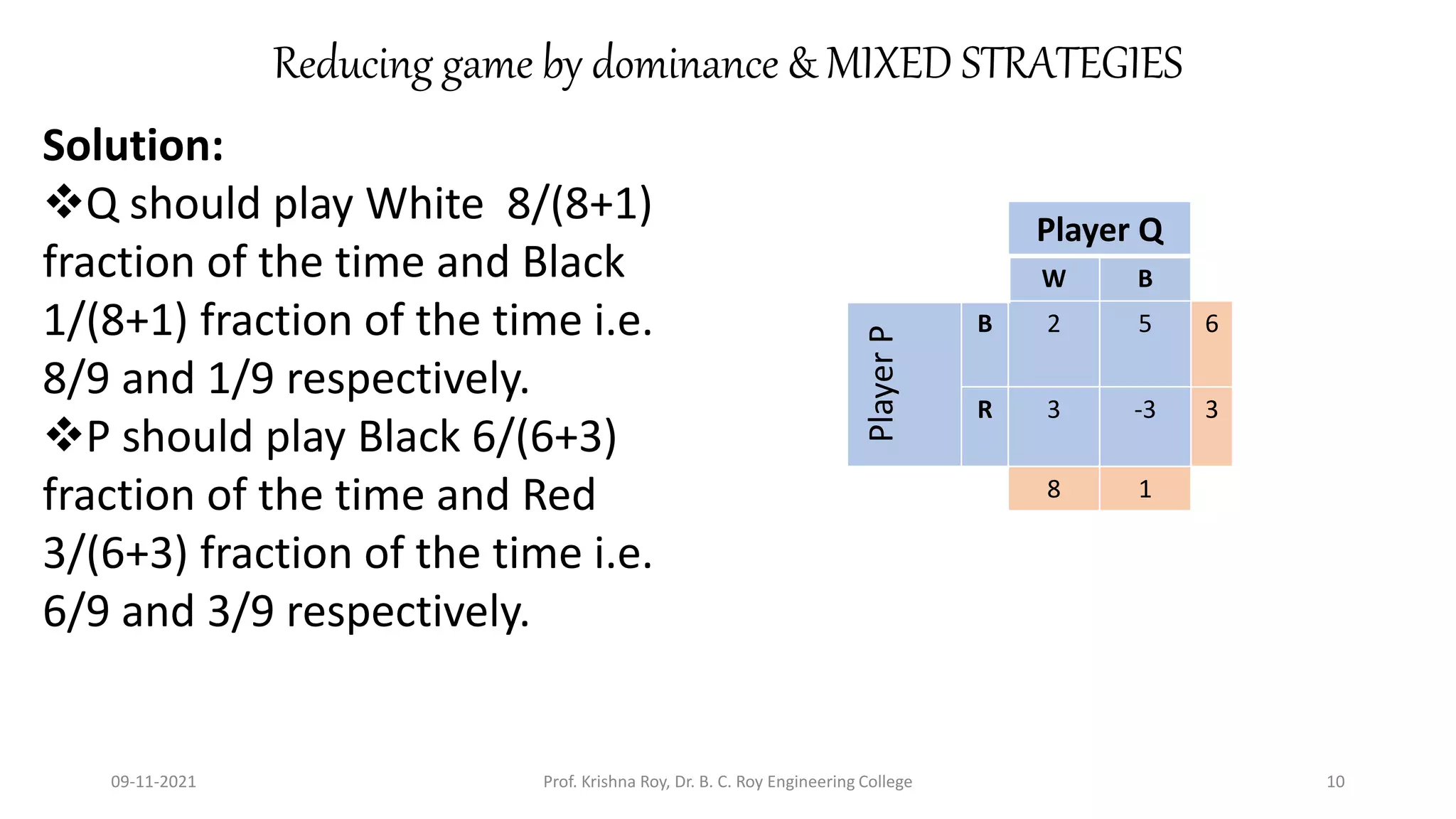 Reducing game by dominance & MIXED STRATEGIES

Solution:

❖Q should play White 8/(8+1) fraction of the time and Black 1/(8+1) fraction of the time i.e. 8/9 and 1/9 respectively.

❖P should play Black 6/(6+3) fraction of the time and Red 3/(6+3) fraction of the time i.e. 6/9 and 3/9 respectively.

| | | Player Q | | |
|---|---|---|---|---|
| | | W | B | |
| Player P | B | 2 | 5 | 6 |
| | R | 3 | -3 | 3 |
| | | 8 | 1 | |

09-11-2021

Prof. Krishna Roy, Dr. B. C. Roy Engineering College

10